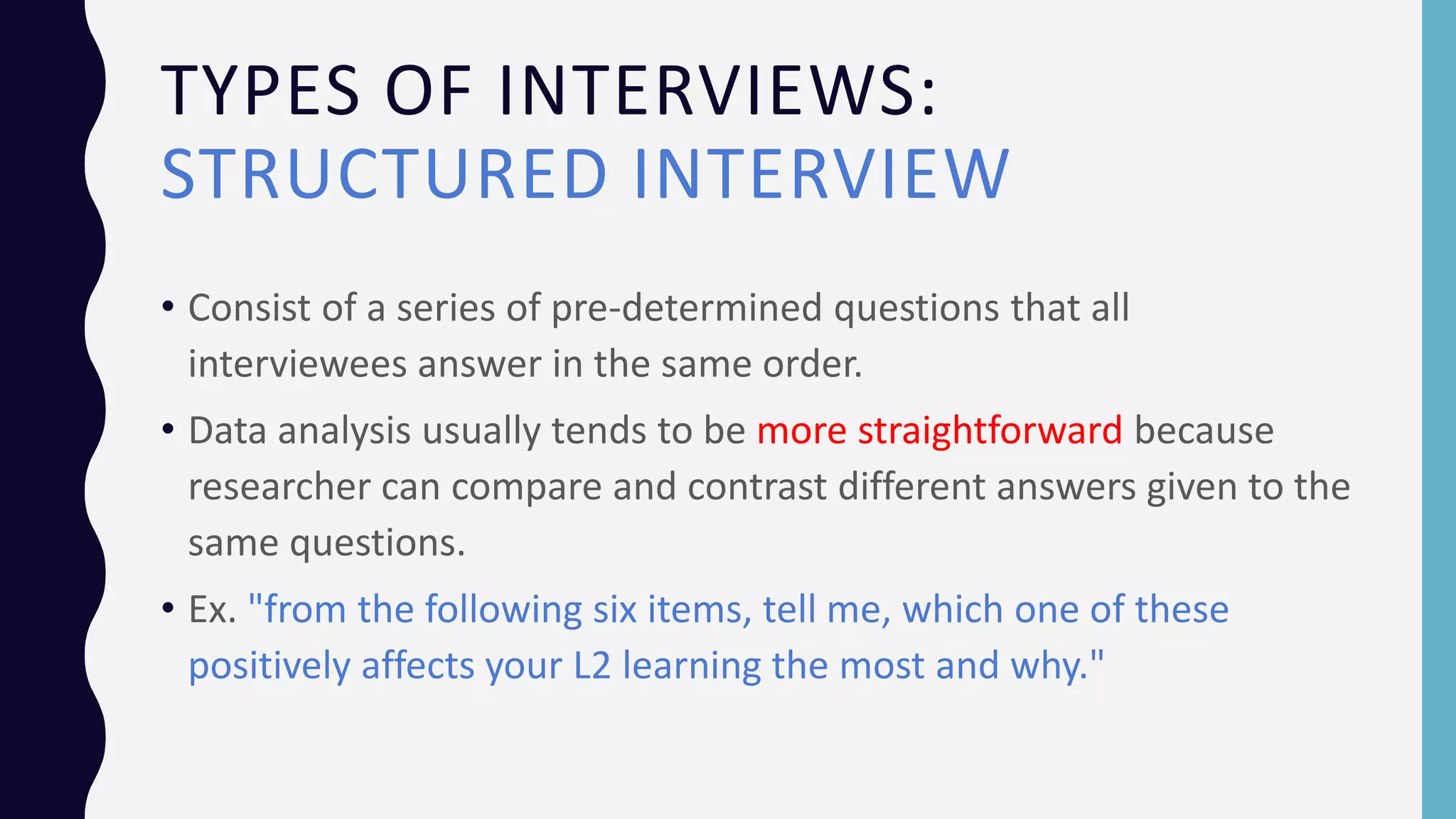 TYPES OF INTERVIEWS:
STRUCTURED INTERVIEW

• Consist of a series of pre-determined questions that all interviewees answer in the same order.
• Data analysis usually tends to be more straightforward because researcher can compare and contrast different answers given to the same questions.
• Ex. "from the following six items, tell me, which one of these positively affects your L2 learning the most and why."